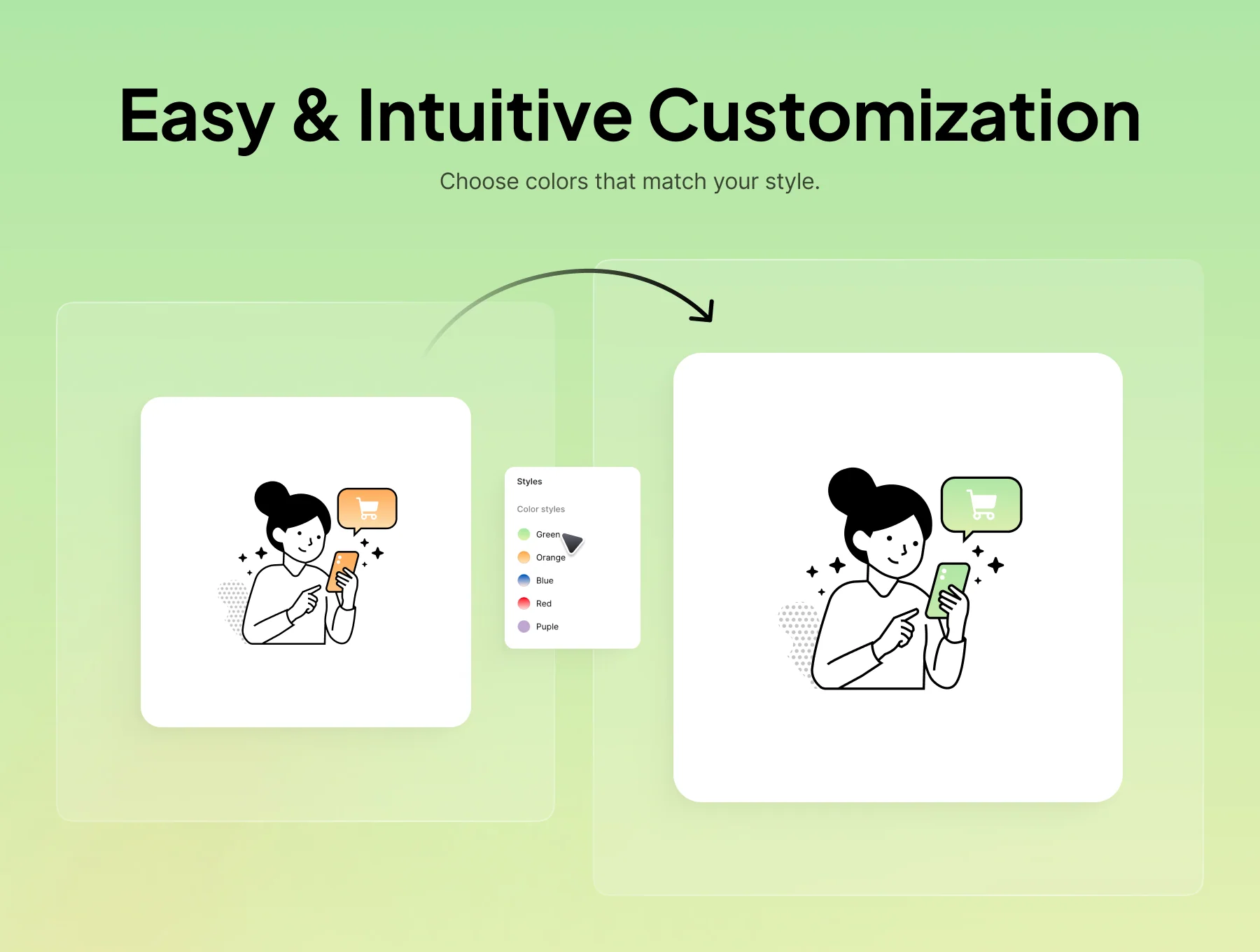 Easy & Intuitive Customization

Choose colors that match your style.

Styles

Color styles

Green

Orange

Blue

Red

Puple